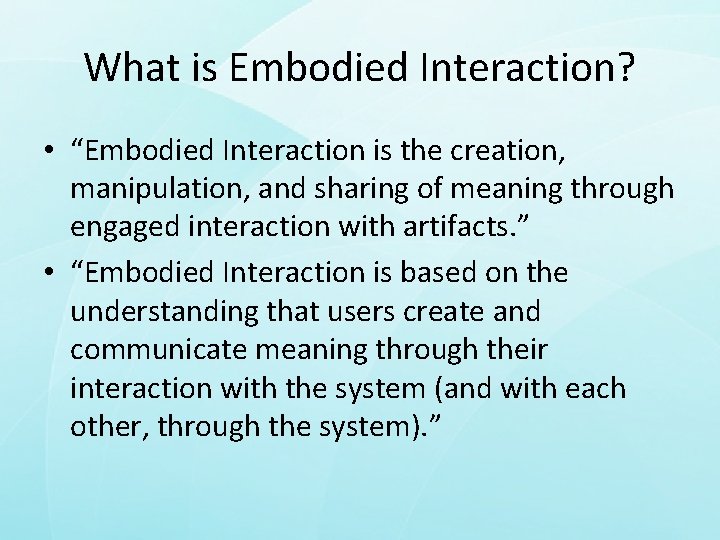 What is Embodied Interaction?

• “Embodied Interaction is the creation, manipulation, and sharing of meaning through engaged interaction with artifacts.”

• “Embodied Interaction is based on the understanding that users create and communicate meaning through their interaction with the system (and with each other, through the system).”